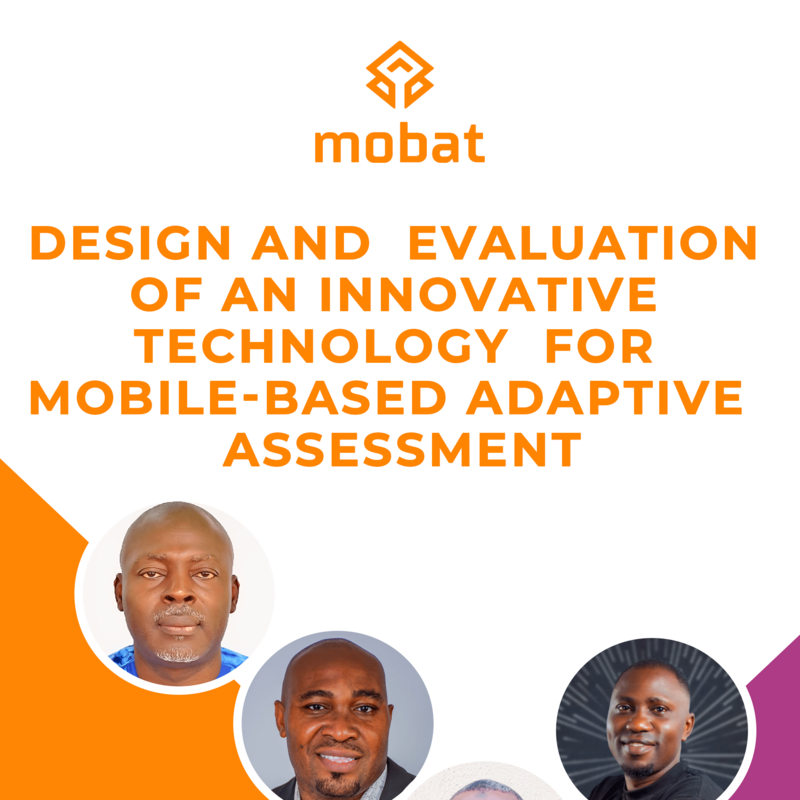 mobat

DESIGN AND EVALUATION OF AN INNOVATIVE TECHNOLOGY FOR MOBILE-BASED ADAPTIVE ASSESSMENT